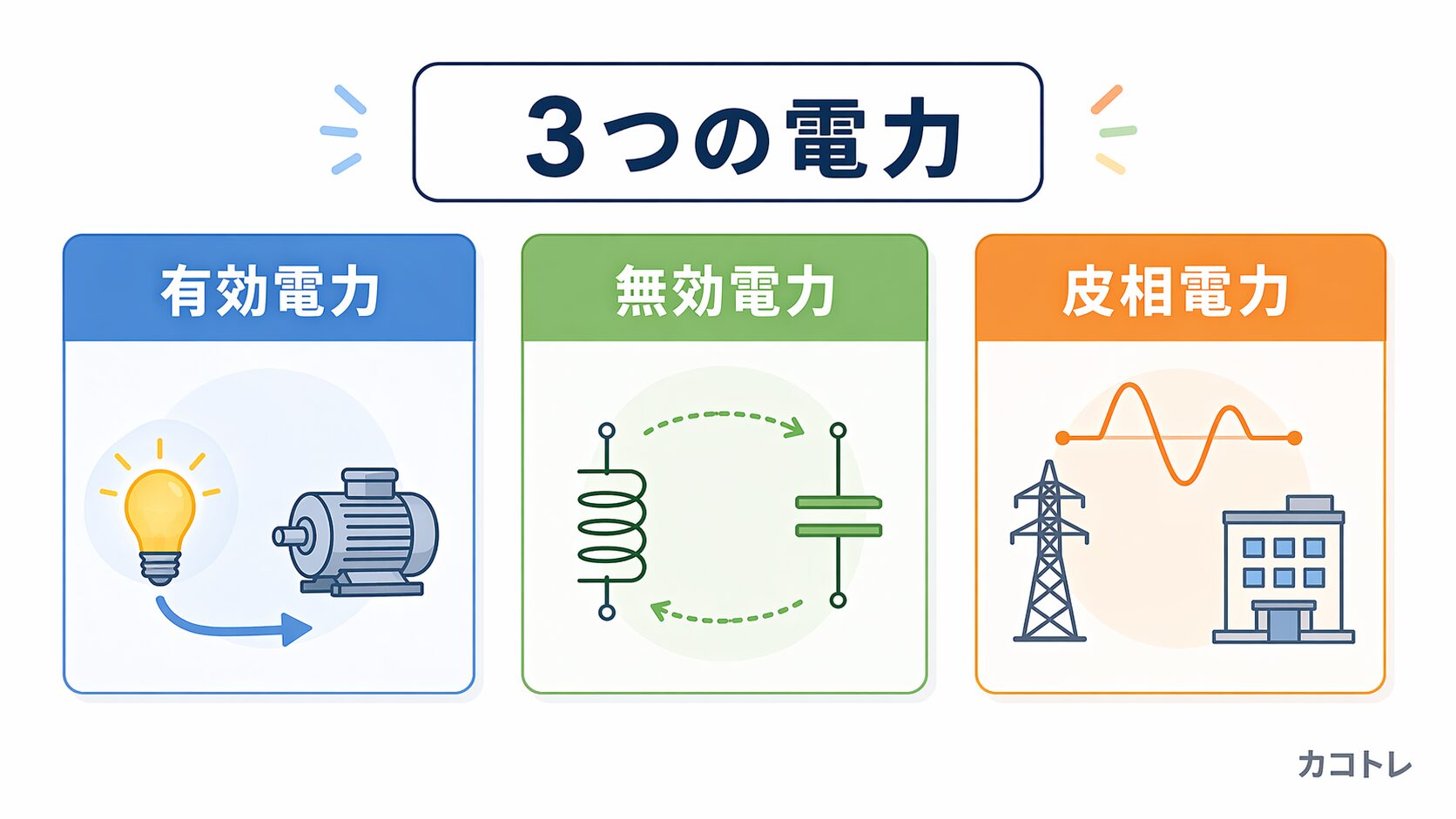 3つの電力

有効電力

無効電力

皮相電力

カコトレ